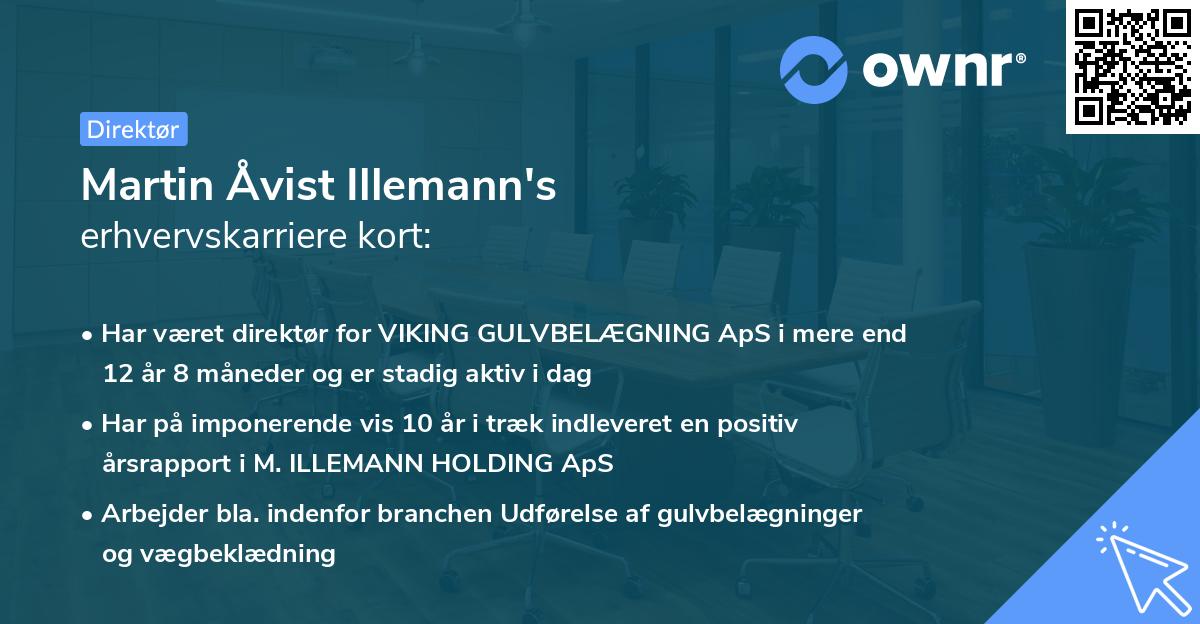 ownr®

Direktør

Martin Åvist Illemann's
erhvervskarriere kort:

• Har været direktør for VIKING GULVBELÆGNING ApS i mere end 12 år 8 måneder og er stadig aktiv i dag

• Har på imponerende vis 10 år i træk indleveret en positiv årsrapport i M. ILLEMANN HOLDING ApS

• Arbejder bla. indenfor branchen Udførelse af gulvbelægninger og vægbeklædning